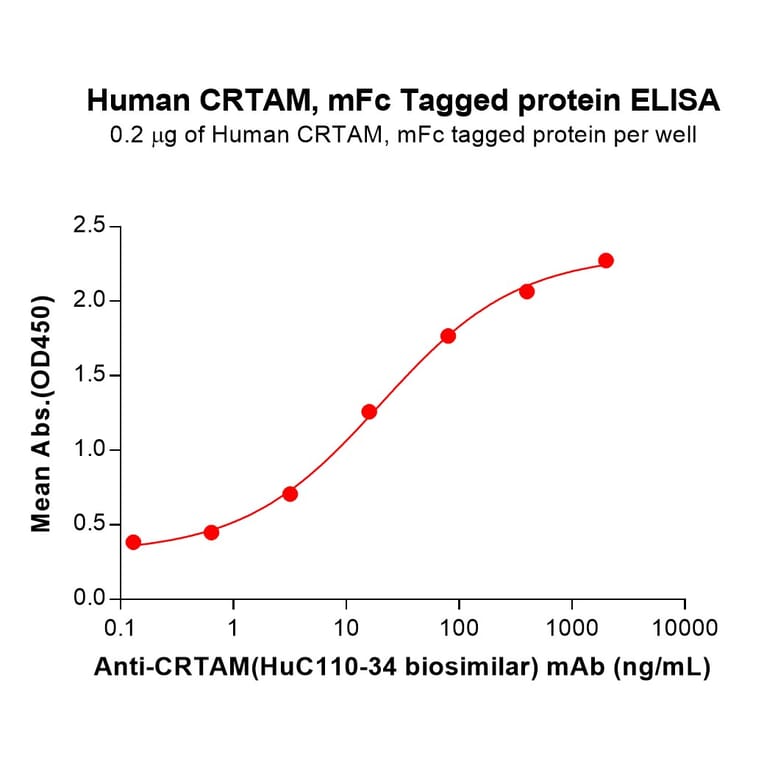 Human CRTAM, mFc Tagged protein ELISA
0.2 μg of Human CRTAM, mFc tagged protein per well

Mean Abs.(OD450)

2.5
2.0
1.5
1.0
0.5
0.0

0.1
1
10
100
1000
10000

Anti-CRTAM(HuC110-34 biosimilar) mAb (ng/mL)